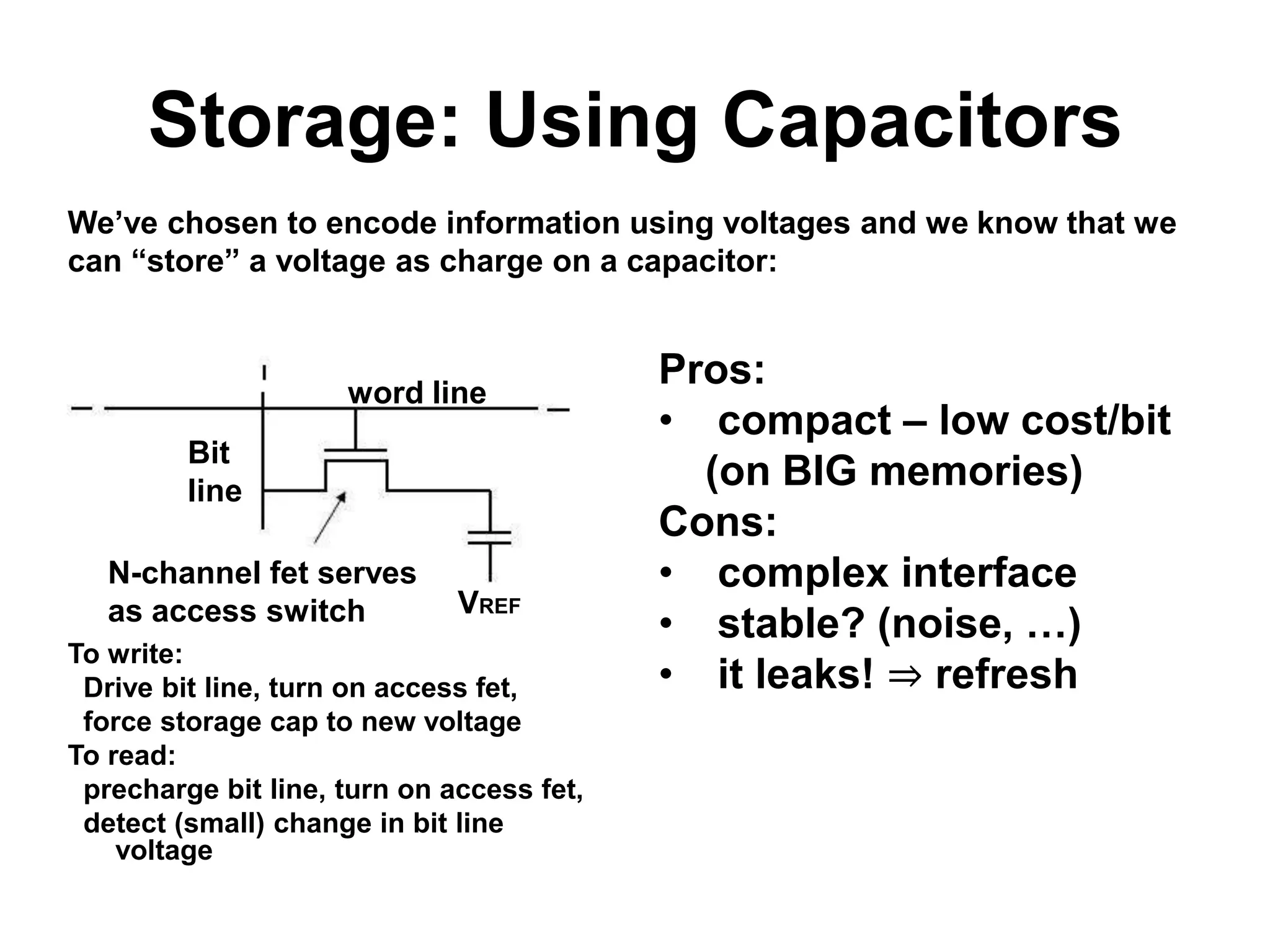 Storage: Using Capacitors

We've chosen to encode information using voltages and we know that we can "store" a voltage as charge on a capacitor:

word line

Bit line

N-channel fet serves as access switch

$V_{REF}$

To write:
Drive bit line, turn on access fet, force storage cap to new voltage
To read:
precharge bit line, turn on access fet, detect (small) change in bit line voltage

Pros:
• compact – low cost/bit (on BIG memories)
Cons:
• complex interface
• stable? (noise, …)
• it leaks! ⇒ refresh